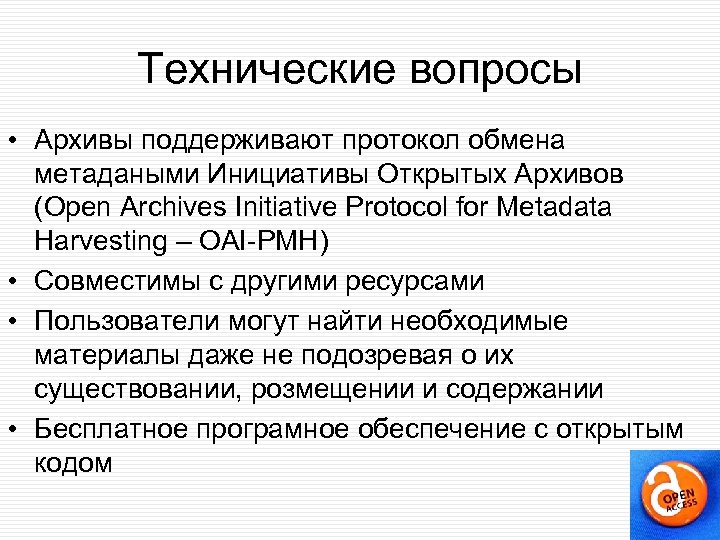 Технические вопросы

• Архивы поддерживают протокол обмена метадаными Инициативы Открытых Архивов (Open Archives Initiative Protocol for Metadata Harvesting – OAI-PMH)
• Совместимы с другими ресурсами
• Пользователи могут найти необходимые материалы даже не подозревая о их существовании, розмещении и содержании
• Бесплатное програмное обеспечение с открытым кодом

OPEN ACCESS